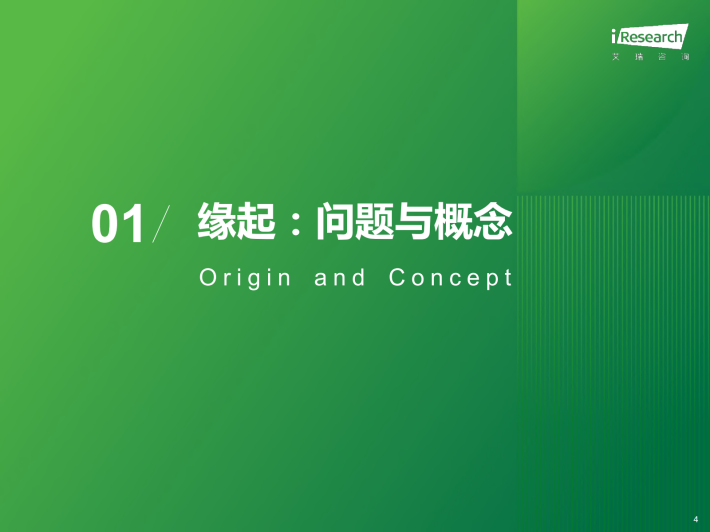 iResearch
艾瑞咨询

01/ 缘起：问题与概念

Origin and Concept

4